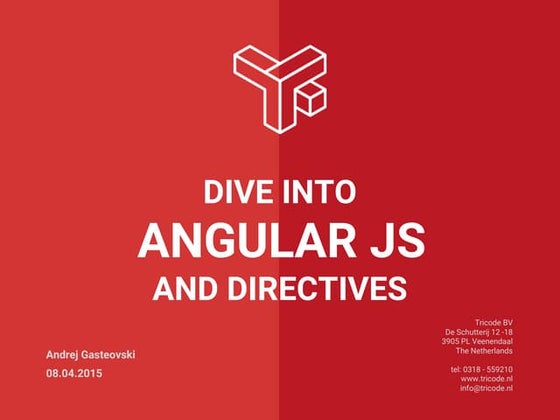 DIVE INTO
ANGULAR JS
AND DIRECTIVES

Andrej Gasteovski
08.04.2015

Tricode BV
De Schutterij 12 -18
3905 PL Veenendaal
The Netherlands

tel: 0318 - 559210
www.tricode.nl
info@tricode.nl